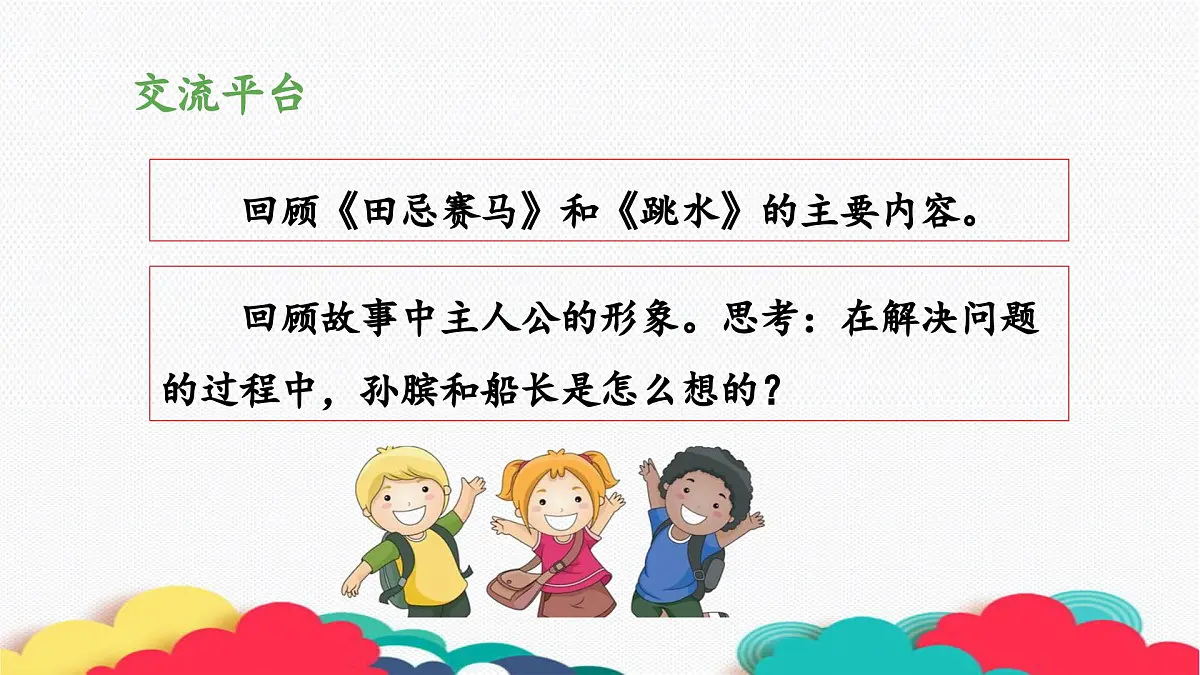 交流平台

回顾《田忌赛马》和《跳水》的主要内容。

回顾故事中主人公的形象。思考：在解决问题的过程中，孙膑和船长是怎么想的？